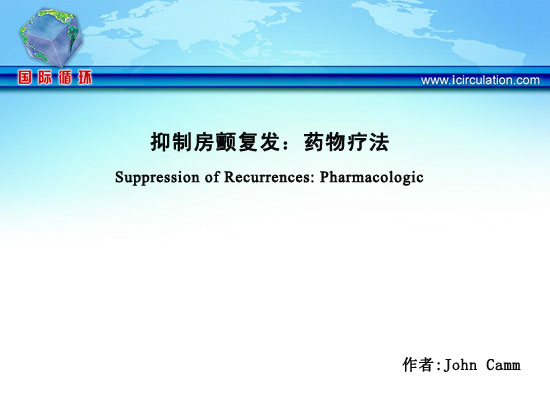 国际循环

www.icirculation.com

抑制房颤复发：药物疗法

Suppression of Recurrences: Pharmacologic

作者:John Camm